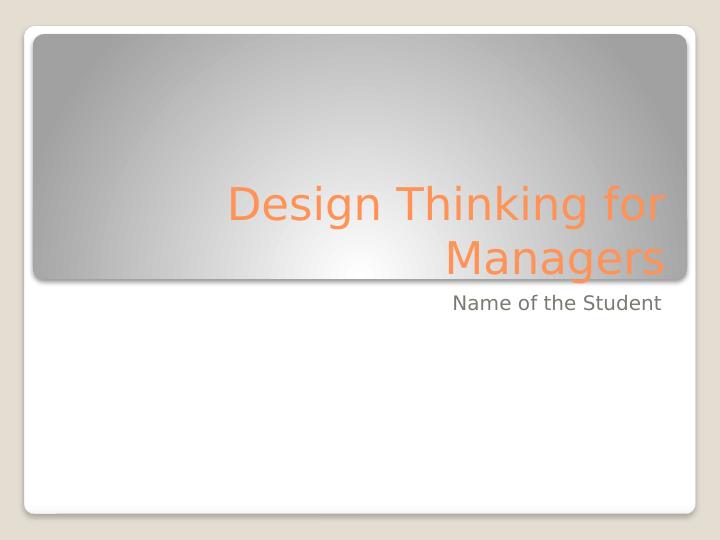 Design Thinking for Managers

Name of the Student